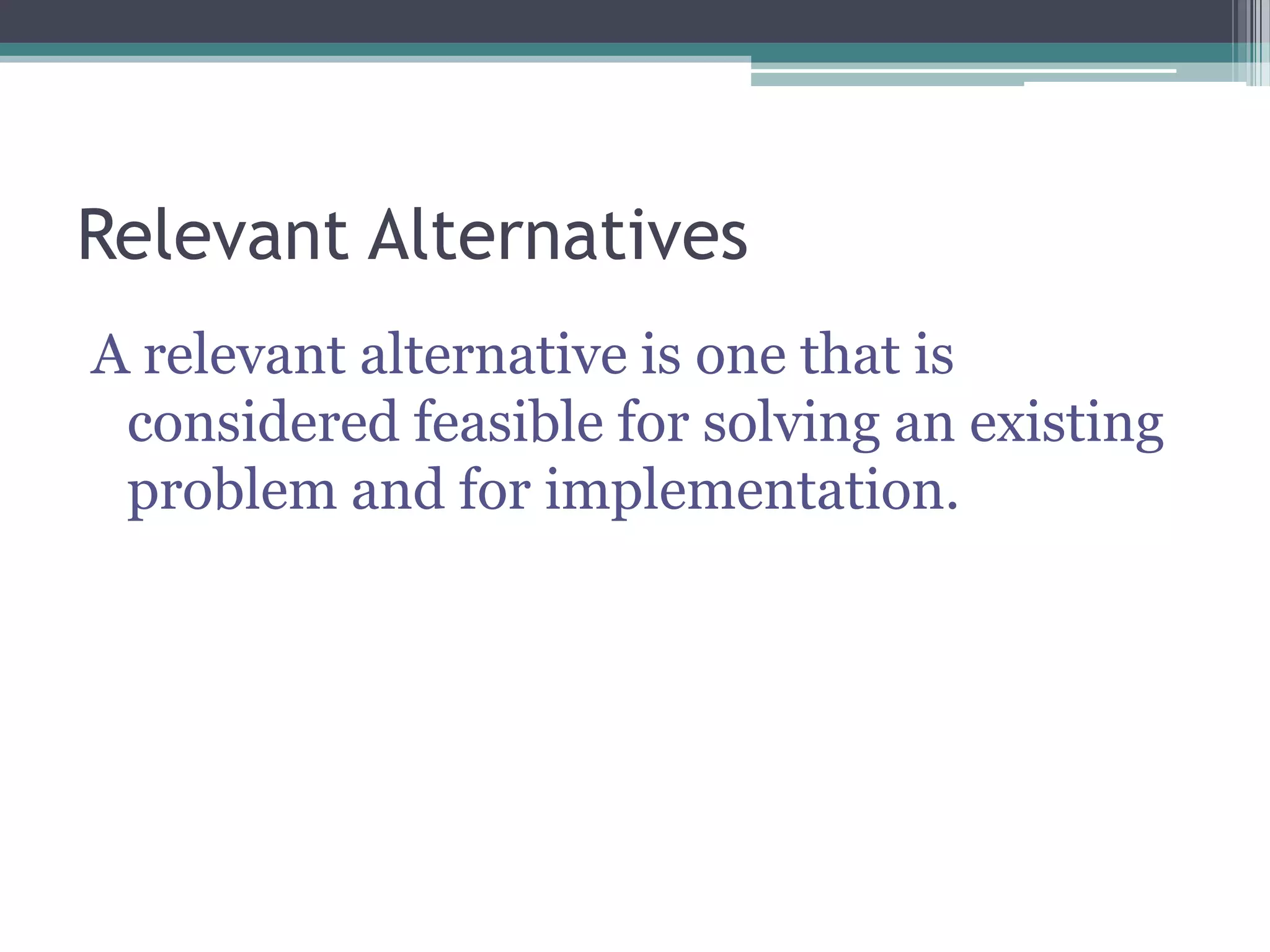 Relevant Alternatives

A relevant alternative is one that is considered feasible for solving an existing problem and for implementation.